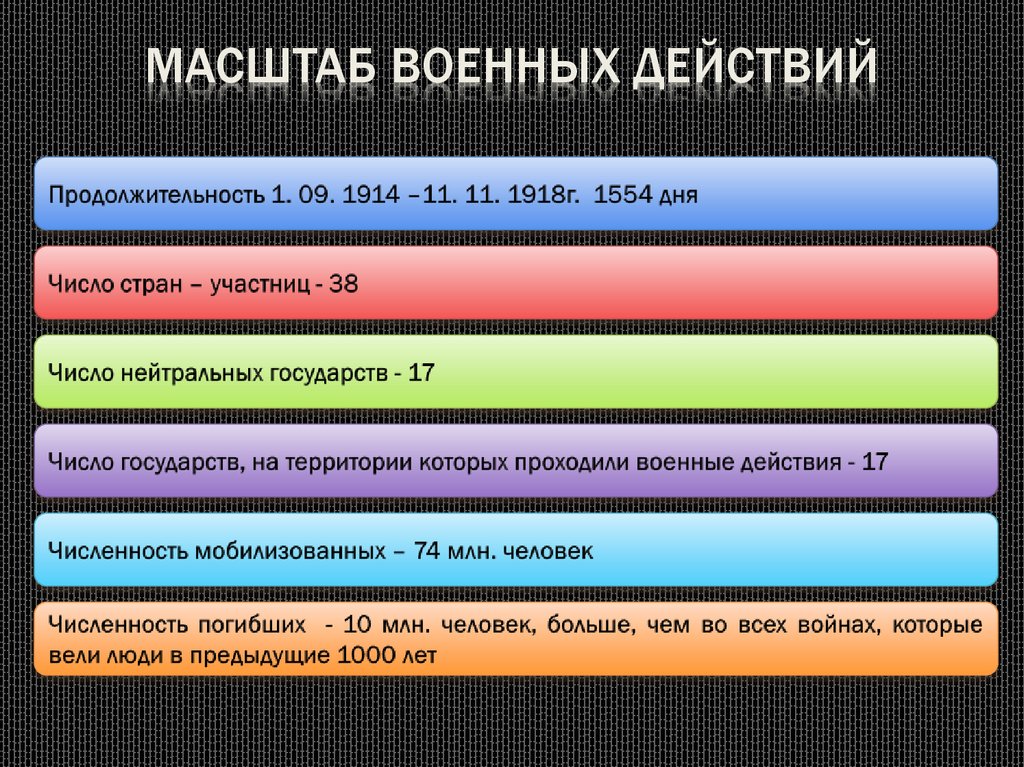 МАСШТАБ ВОЕННЫХ ДЕЙСТВИЙ

Продолжительность 1. 09. 1914 –11. 11. 1918г. 1554 дня

Число стран – участниц - 38

Число нейтральных государств - 17

Число государств, на территории которых проходили военные действия - 17

Численность мобилизованных – 74 млн. человек

Численность погибших - 10 млн. человек, больше, чем во всех войнах, которые вели люди в предыдущие 1000 лет